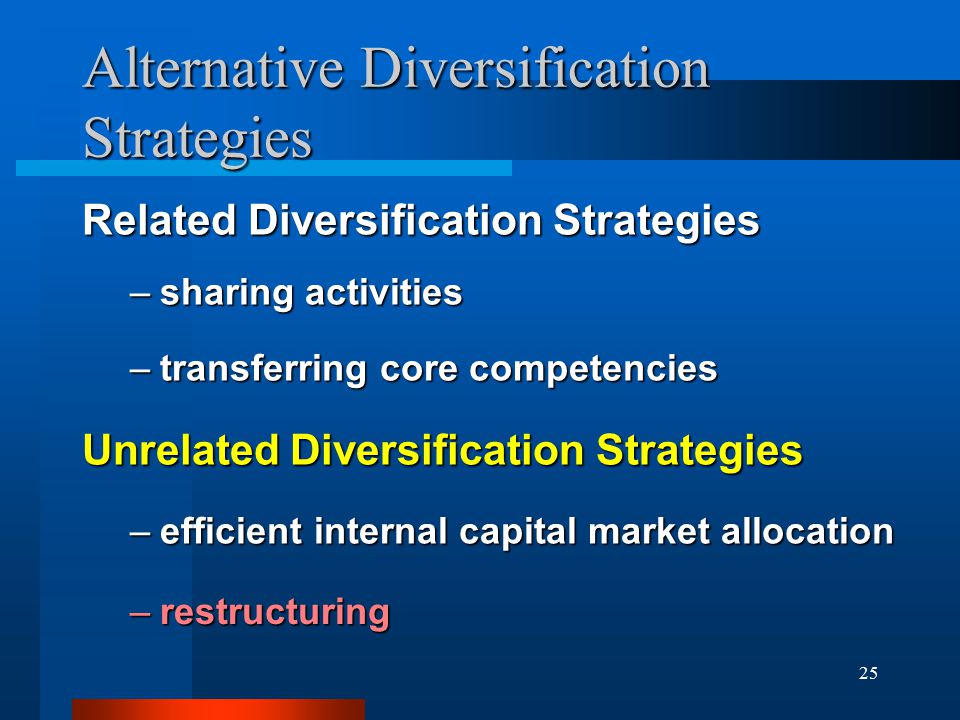 Alternative Diversification Strategies

Related Diversification Strategies

– sharing activities

– transferring core competencies

Unrelated Diversification Strategies

– efficient internal capital market allocation

– restructuring

25